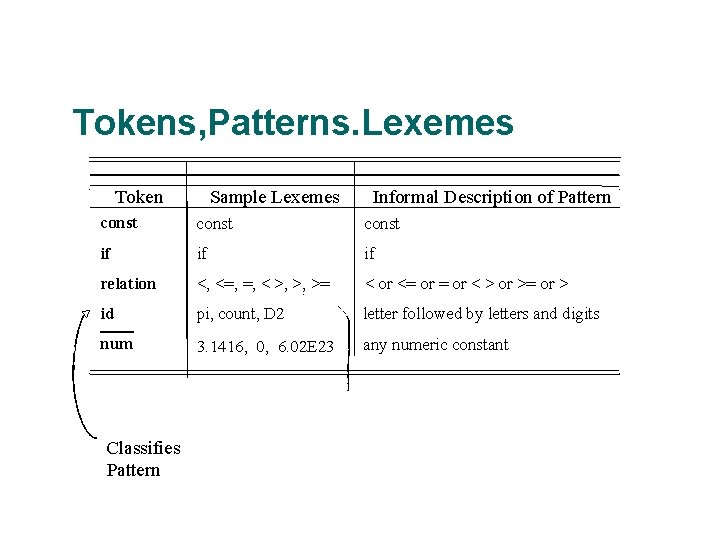 Tokens,Patterns.Lexemes

| Token | Sample Lexemes | Informal Description of Pattern |
|---|---|---|
| const | const | const |
| if | if | if |
| relation | <, <=, =, < >, >, >= | < or <= or = or < > or >= or > |
| id | pi, count, D2 | letter followed by letters and digits |
| num | 3.1416, 0, 6.02E23 | any numeric constant |

Classifies Pattern